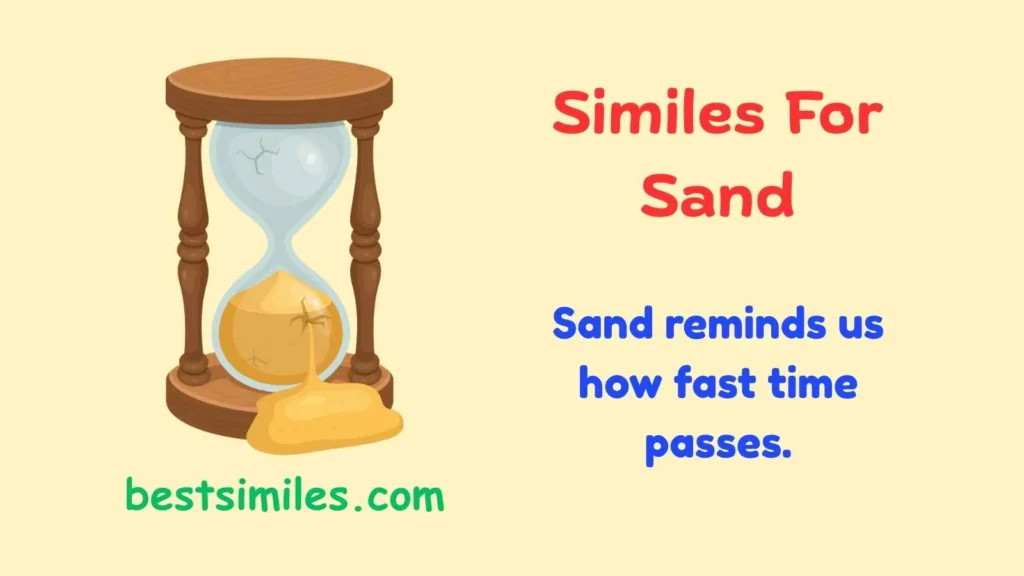 Similes For Sand

Sand reminds us how fast time passes.

bestsimiles.com